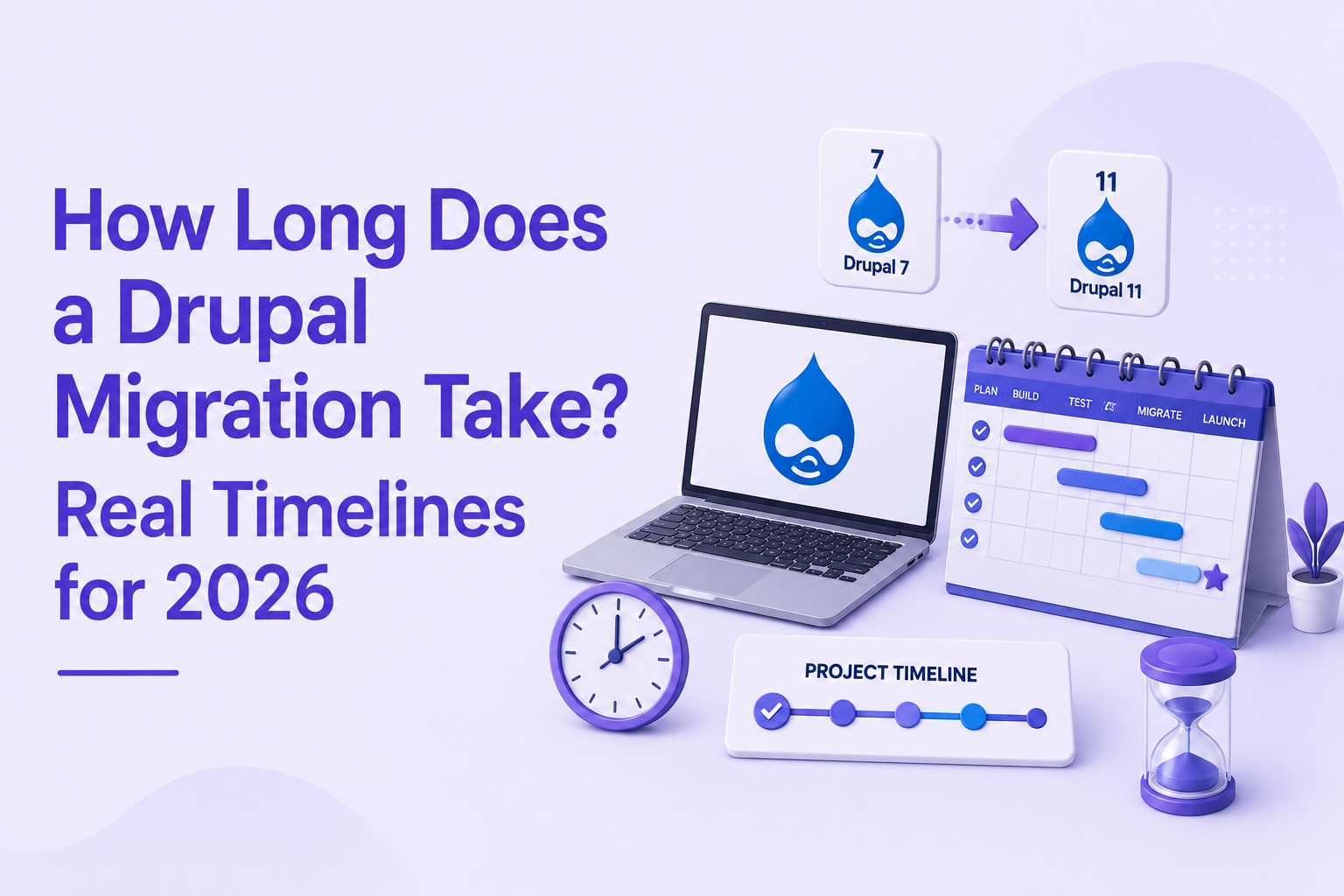 How Long Does a Drupal Migration Take?

Real Timelines for 2026

7

Drupal 7

11

Drupal 11

PLAN BUILD TEST MIGRATE LAUNCH

PROJECT TIMELINE